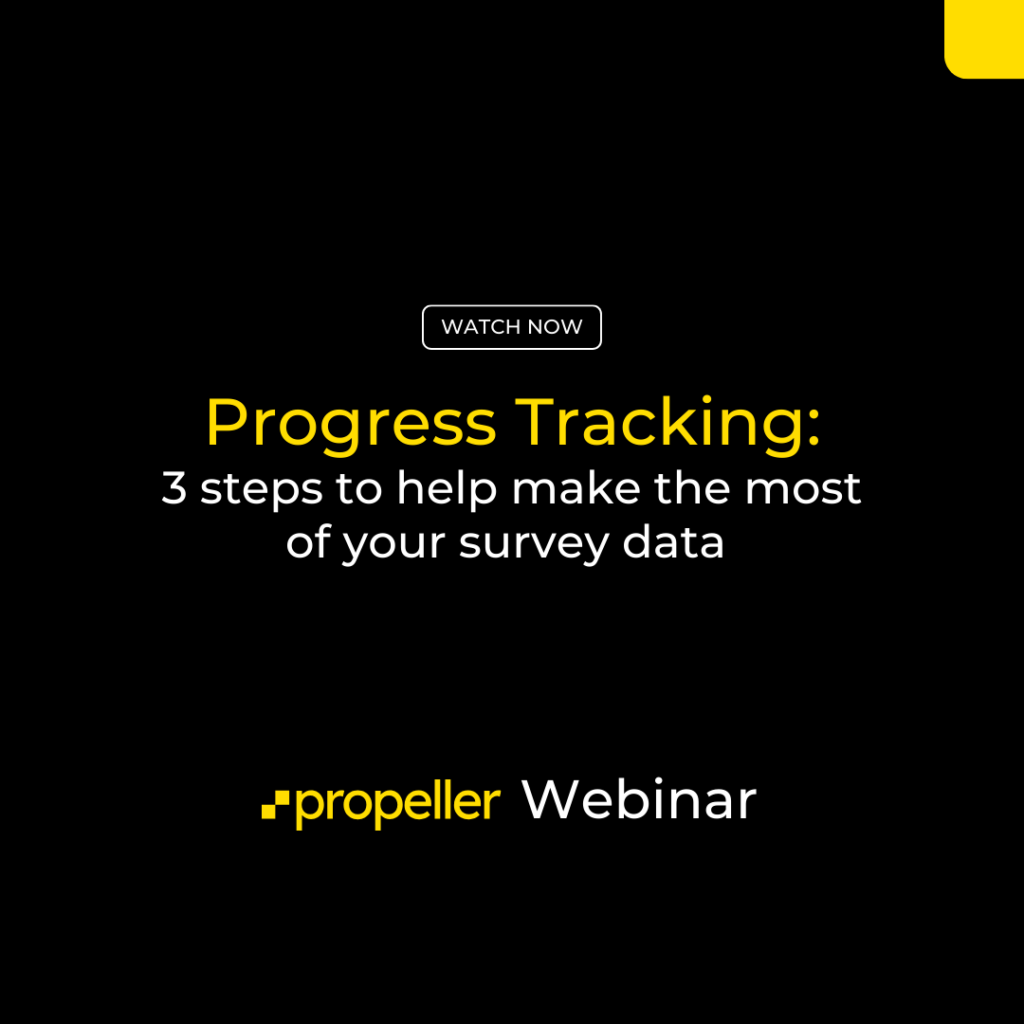 WATCH NOW

Progress Tracking:
3 steps to help make the most of your survey data

propeller Webinar